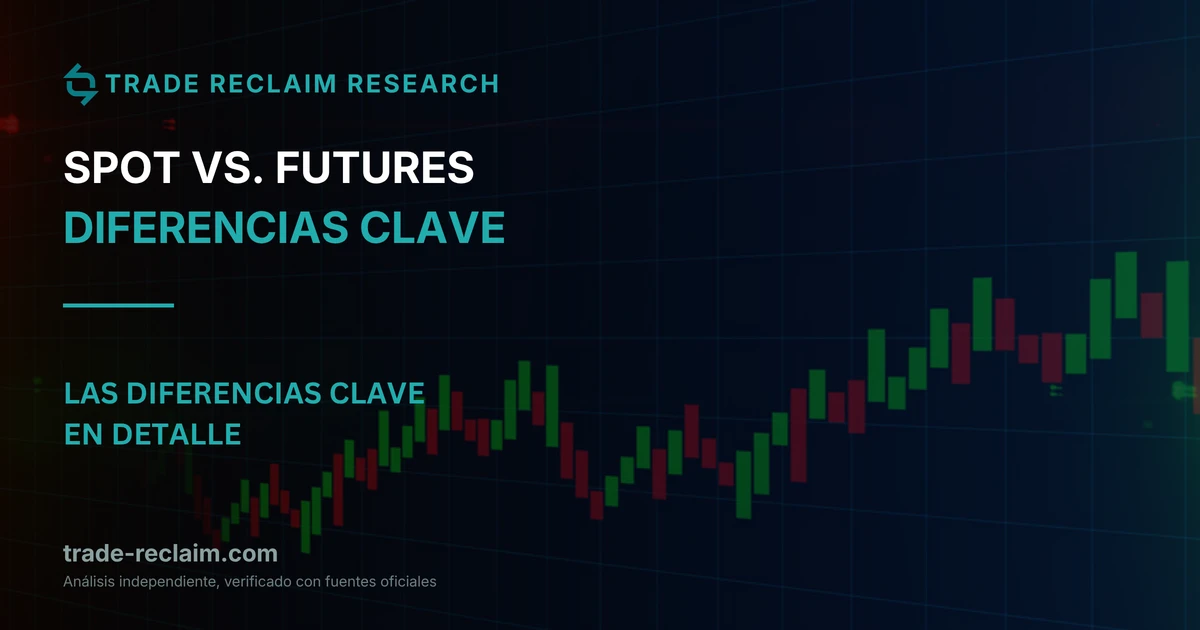 TRADE RECLAIM RESEARCH

SPOT VS. FUTURES
DIFERENCIAS CLAVE

LAS DIFERENCIAS CLAVE
EN DETALLE

trade-reclaim.com
Análisis independiente, verificado con fuentes oficiales